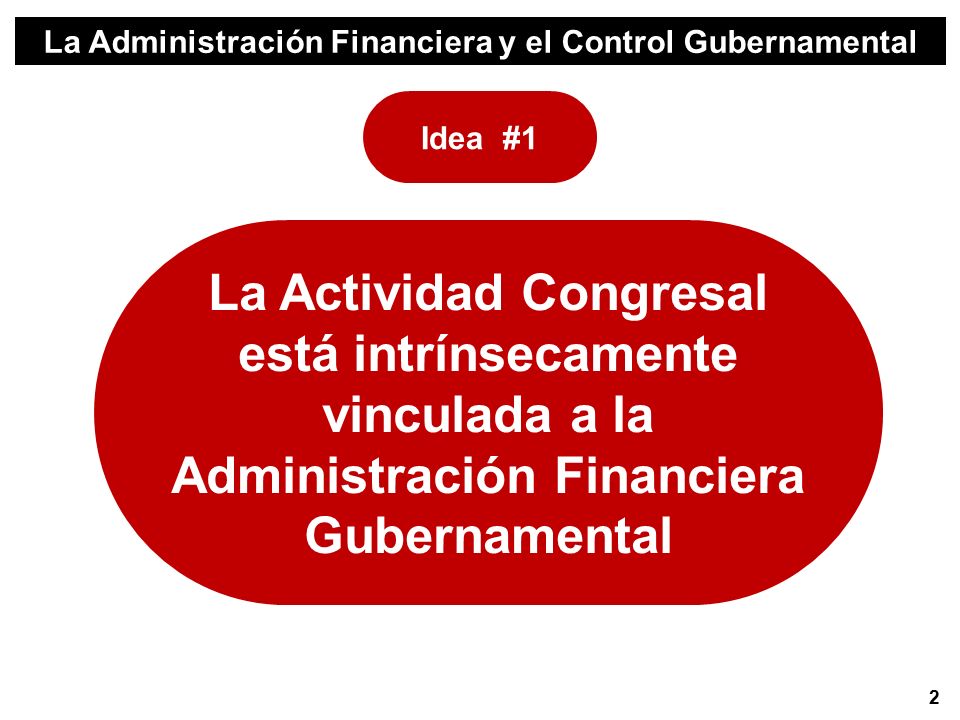 La Administración Financiera y el Control Gubernamental

Idea #1

La Actividad Congresal está intrínsecamente vinculada a la Administración Financiera Gubernamental

2